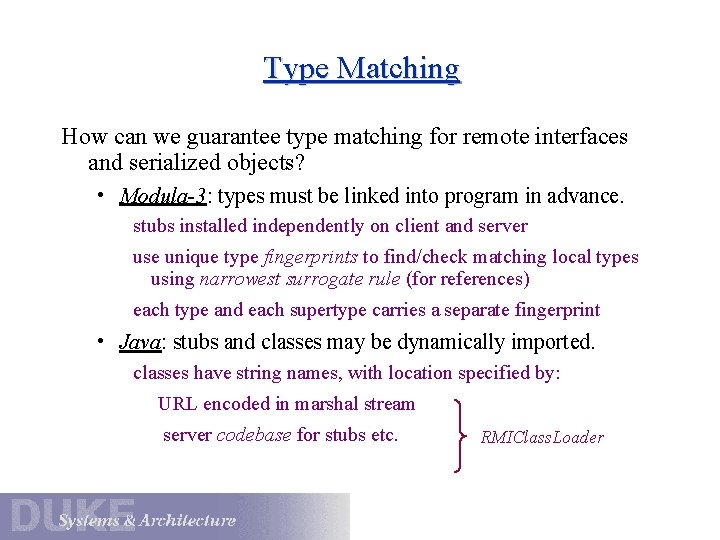 Type Matching

How can we guarantee type matching for remote interfaces and serialized objects?

• Modula-3: types must be linked into program in advance.

stubs installed independently on client and server

use unique type fingerprints to find/check matching local types using narrowest surrogate rule (for references)

each type and each supertype carries a separate fingerprint

• Java: stubs and classes may be dynamically imported.

classes have string names, with location specified by:

URL encoded in marshal stream

server codebase for stubs etc.

RMIClassLoader

DUKE Systems & Architecture